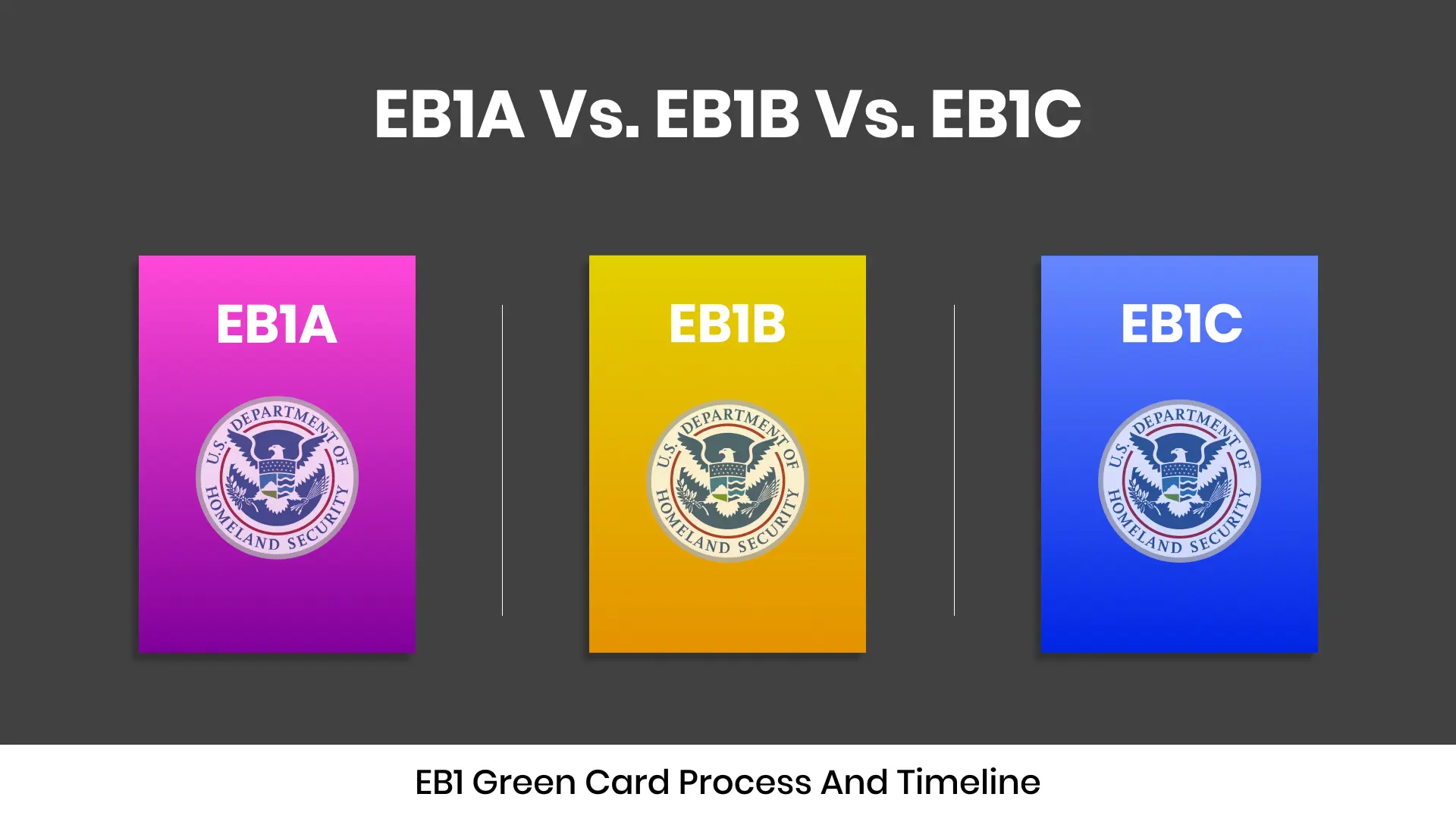 EB1A Vs. EB1B Vs. EB1C

EB1A

U.S. DEPARTMENT OF HOMELAND SECURITY

EB1B

U.S. DEPARTMENT OF HOMELAND SECURITY

EB1C

U.S. DEPARTMENT OF HOMELAND SECURITY

EB1 Green Card Process And Timeline